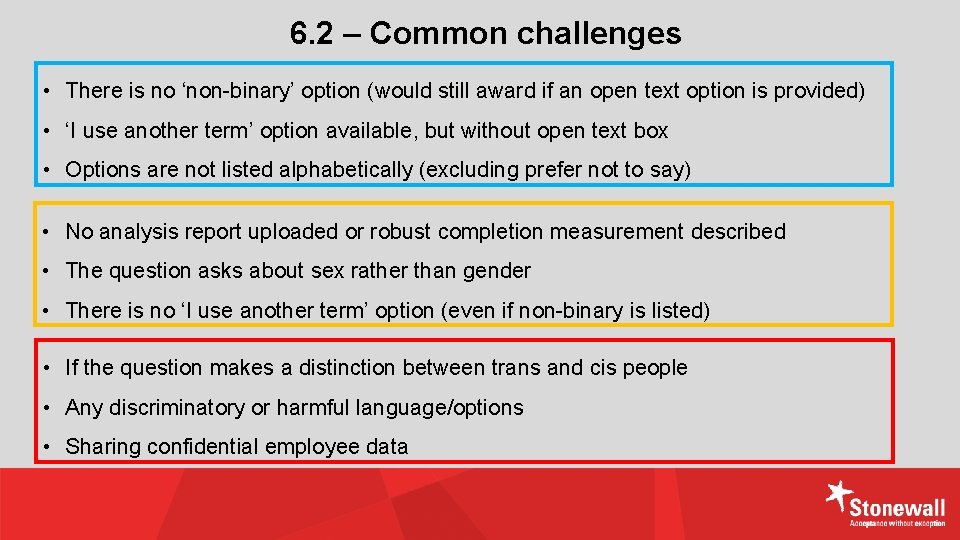 6.2 – Common challenges

• There is no ‘non-binary’ option (would still award if an open text option is provided)

• ‘I use another term’ option available, but without open text box

• Options are not listed alphabetically (excluding prefer not to say)

• No analysis report uploaded or robust completion measurement described

• The question asks about sex rather than gender

• There is no ‘I use another term’ option (even if non-binary is listed)

• If the question makes a distinction between trans and cis people

• Any discriminatory or harmful language/options

• Sharing confidential employee data

Stonewall
Acceptance without exception